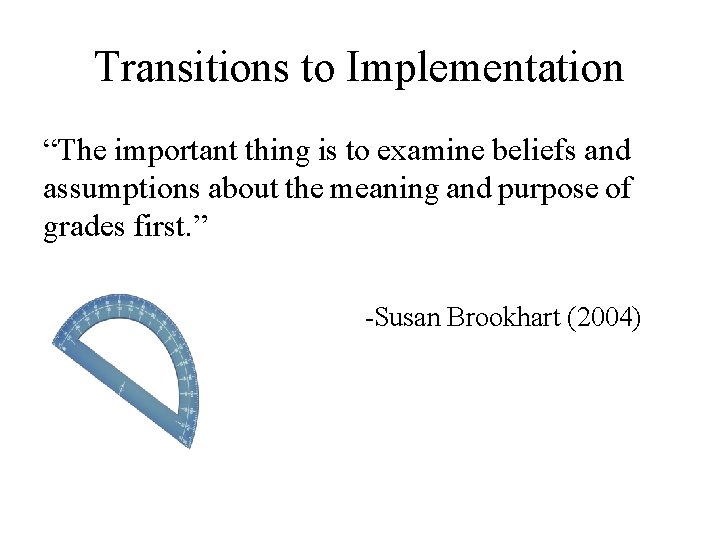 Transitions to Implementation

“The important thing is to examine beliefs and assumptions about the meaning and purpose of grades first.”

-Susan Brookhart (2004)